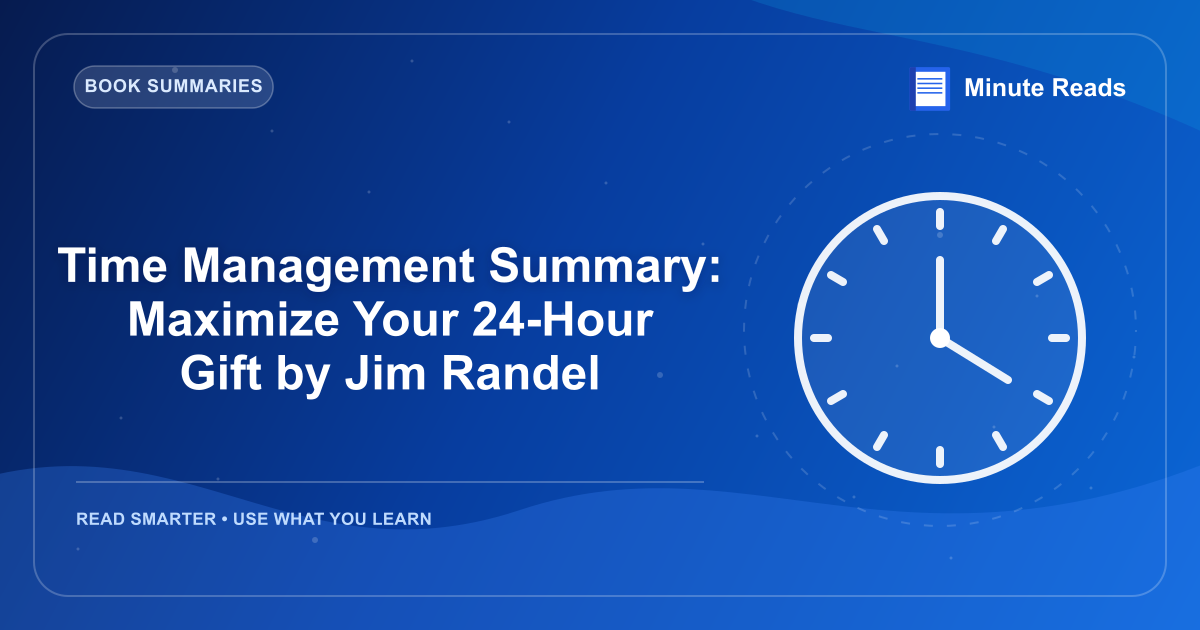 BOOK SUMMARIES

Minute Reads

Time Management Summary: Maximize Your 24-Hour Gift by Jim Randel

READ SMARTER • USE WHAT YOU LEARN